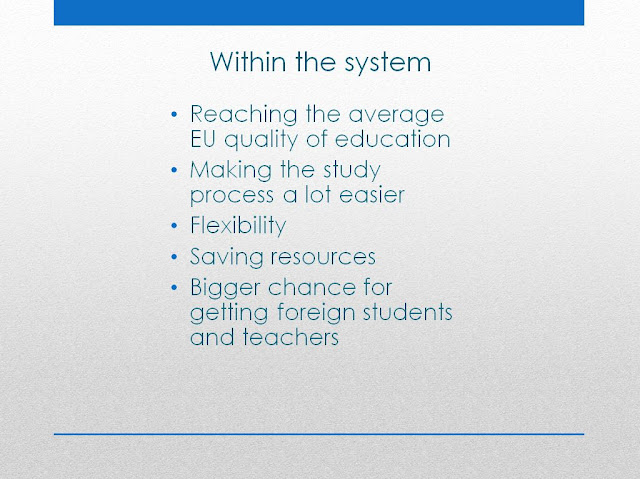 Within the system

• Reaching the average EU quality of education
• Making the study process a lot easier
• Flexibility
• Saving resources
• Bigger chance for getting foreign students and teachers